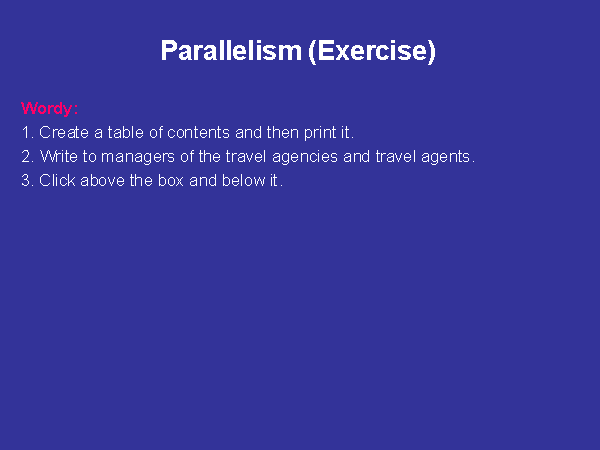 Parallelism (Exercise)

Wordy:

1. Create a table of contents and then print it.

2. Write to managers of the travel agencies and travel agents.

3. Click above the box and below it.